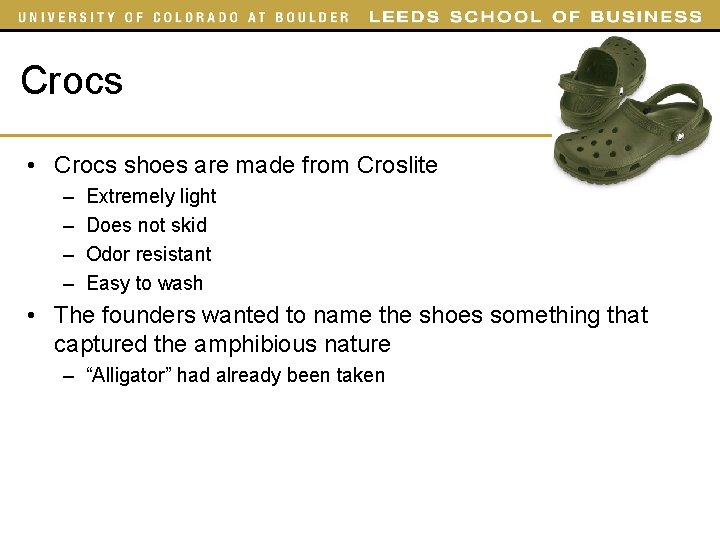 UNIVERSITY OF COLORADO AT BOULDER LEEDS SCHOOL OF BUSINESS

Crocs

• Crocs shoes are made from Croslite
– Extremely light
– Does not skid
– Odor resistant
– Easy to wash

• The founders wanted to name the shoes something that captured the amphibious nature
– “Alligator” had already been taken